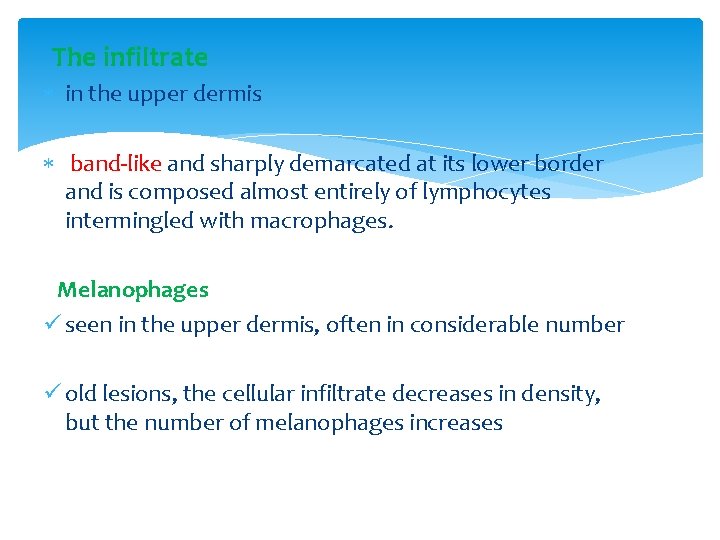 The infiltrate

* in the upper dermis

* band-like and sharply demarcated at its lower border and is composed almost entirely of lymphocytes intermingled with macrophages.

Melanophages

✓ seen in the upper dermis, often in considerable number

✓ old lesions, the cellular infiltrate decreases in density, but the number of melanophages increases